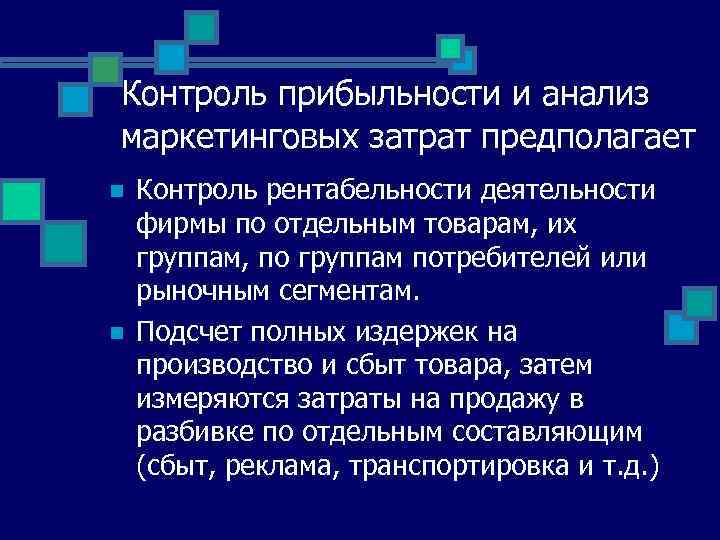 Контроль прибыльности и анализ маркетинговых затрат предполагает

Контроль рентабельности деятельности фирмы по отдельным товарам, их группам, по группам потребителей или рыночным сегментам.

Подсчет полных издержек на производство и сбыт товара, затем измеряются затраты на продажу в разбивке по отдельным составляющим (сбыт, реклама, транспортировка и т.д.)